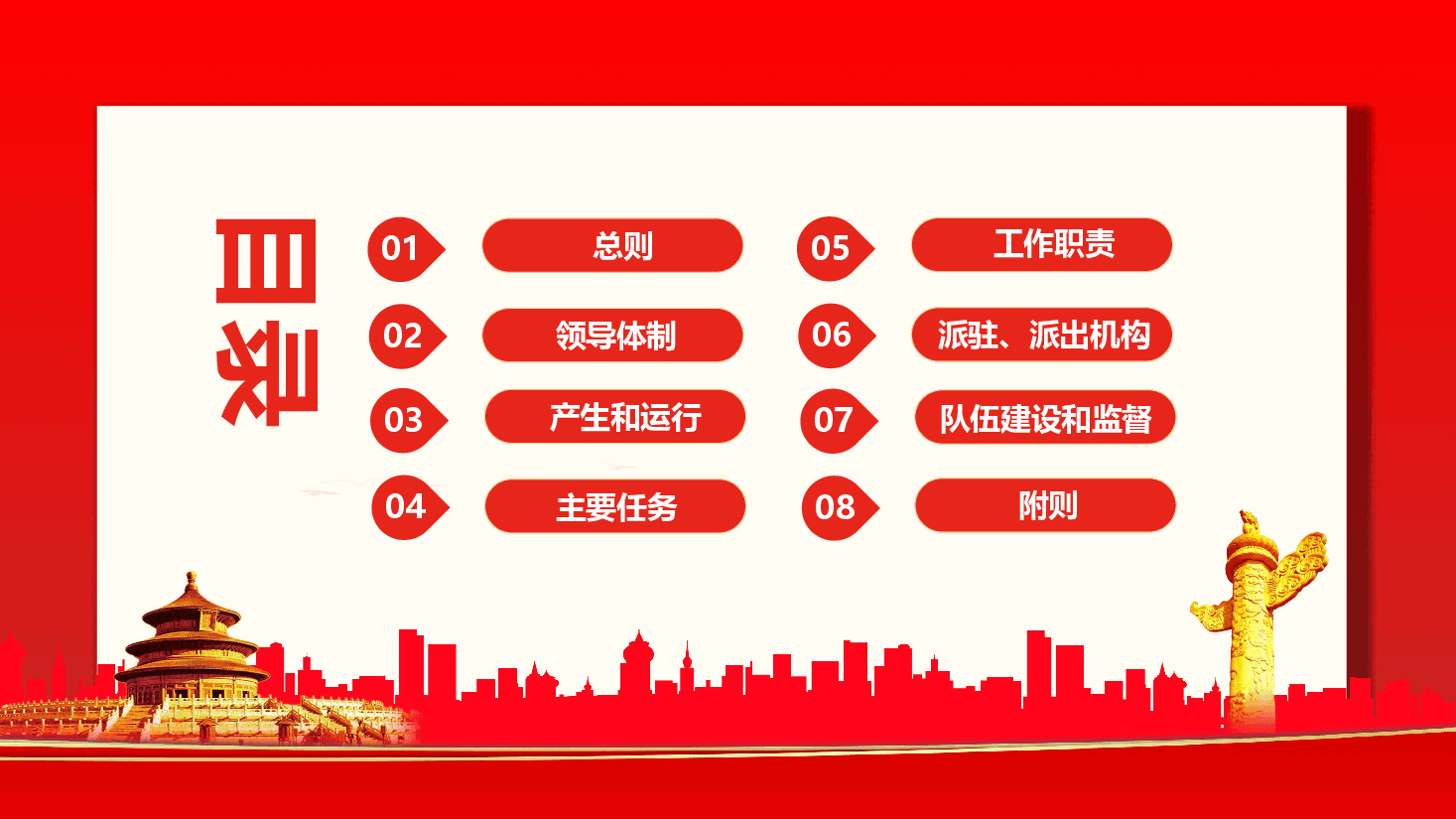 目录

01 总则

02 领导体制

03 产生和运行

04 主要任务

05 工作职责

06 派驻、派出机构

07 队伍建设和监督

08 附则